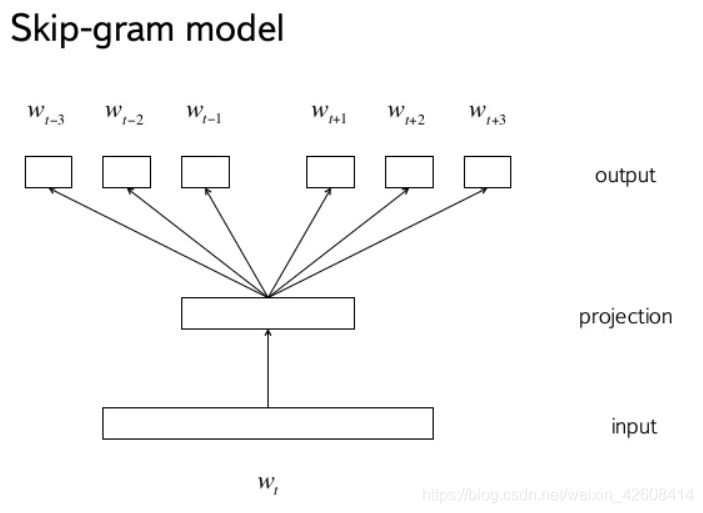 Skip-gram model

$w_{t-3}$ $w_{t-2}$ $w_{t-1}$ $w_{t+1}$ $w_{t+2}$ $w_{t+3}$

output

projection

input

$w_t$

https://blog.csdn.net/weixin_42608414